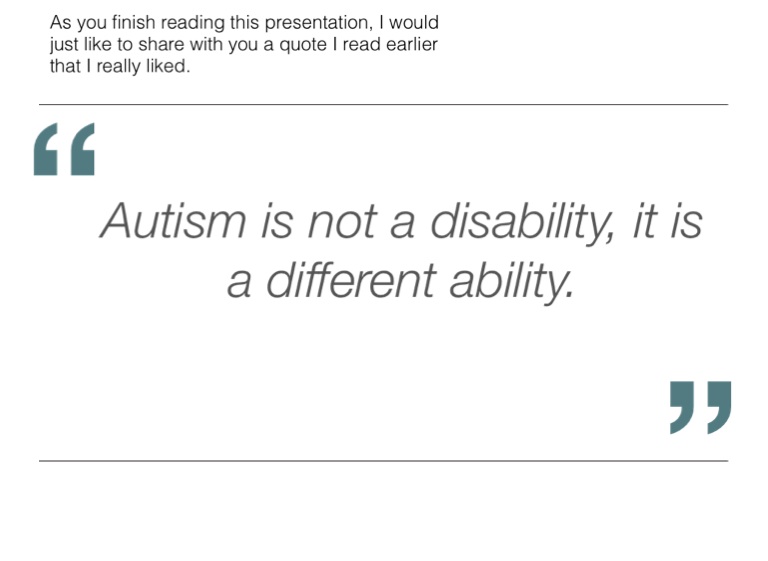 As you finish reading this presentation, I would just like to share with you a quote I read earlier that I really liked.

“

Autism is not a disability, it is a different ability.

”